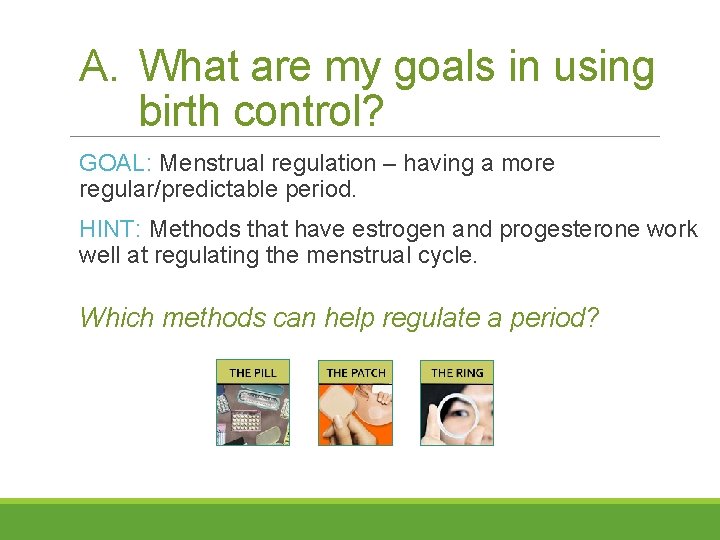 A. What are my goals in using birth control?

GOAL: Menstrual regulation – having a more regular/predictable period.

HINT: Methods that have estrogen and progesterone work well at regulating the menstrual cycle.

Which methods can help regulate a period?

THE PILL

THE PATCH

THE RING